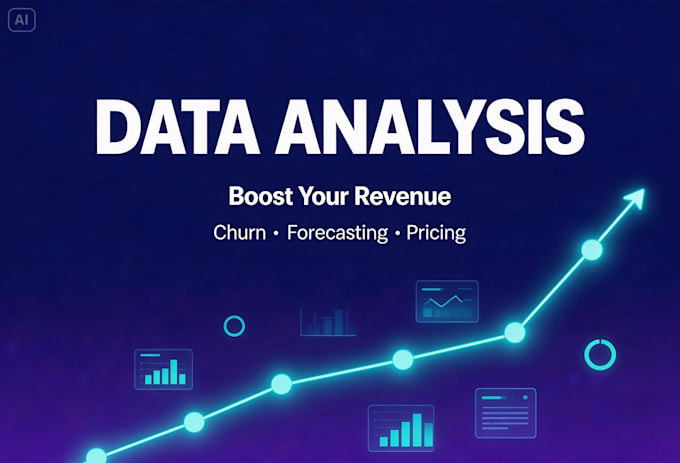 AI

DATA ANALYSIS

Boost Your Revenue

Churn • Forecasting • Pricing